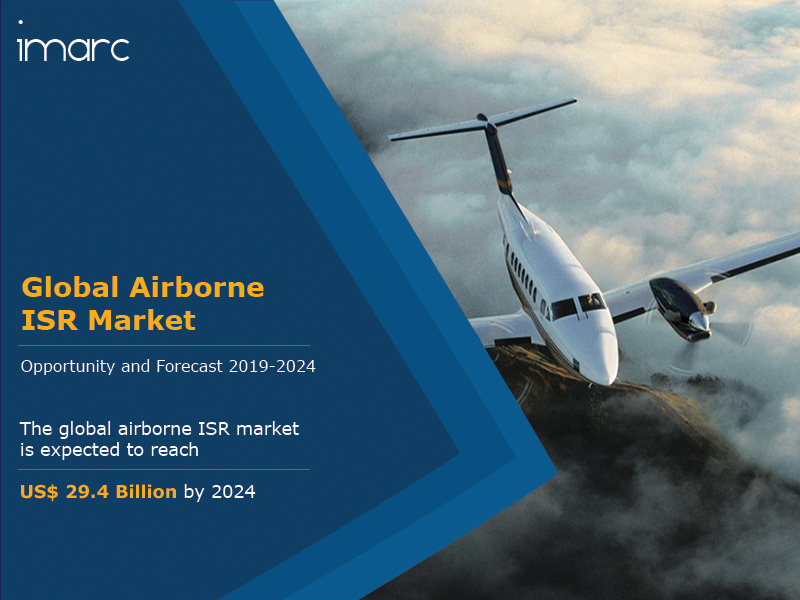 imarc

Global Airborne ISR Market

Opportunity and Forecast 2019-2024

The global airborne ISR market is expected to reach

US$ 29.4 Billion by 2024